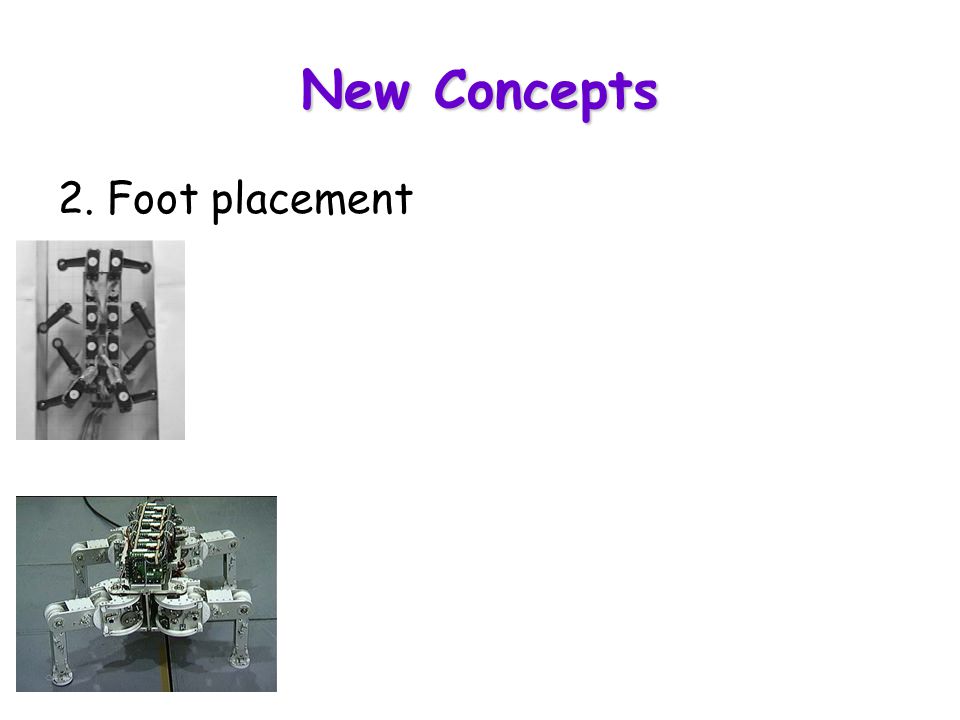 New Concepts

2. Foot placement